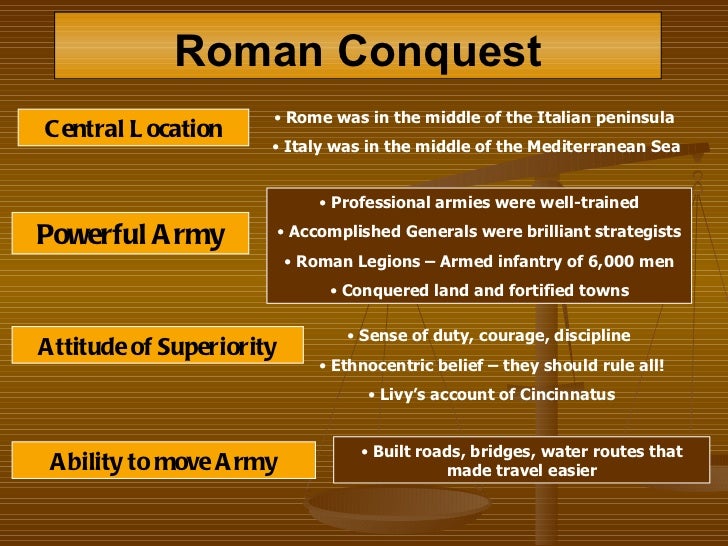 Roman Conquest

Central Location

• Rome was in the middle of the Italian peninsula

• Italy was in the middle of the Mediterranean Sea

Powerful Army

• Professional armies were well-trained

• Accomplished Generals were brilliant strategists

• Roman Legions – Armed infantry of 6,000 men

• Conquered land and fortified towns

Attitude of Superiority

• Sense of duty, courage, discipline

• Ethnocentric belief – they should rule all!

• Livy's account of Cincinnatus

Ability to move Army

• Built roads, bridges, water routes that made travel easier